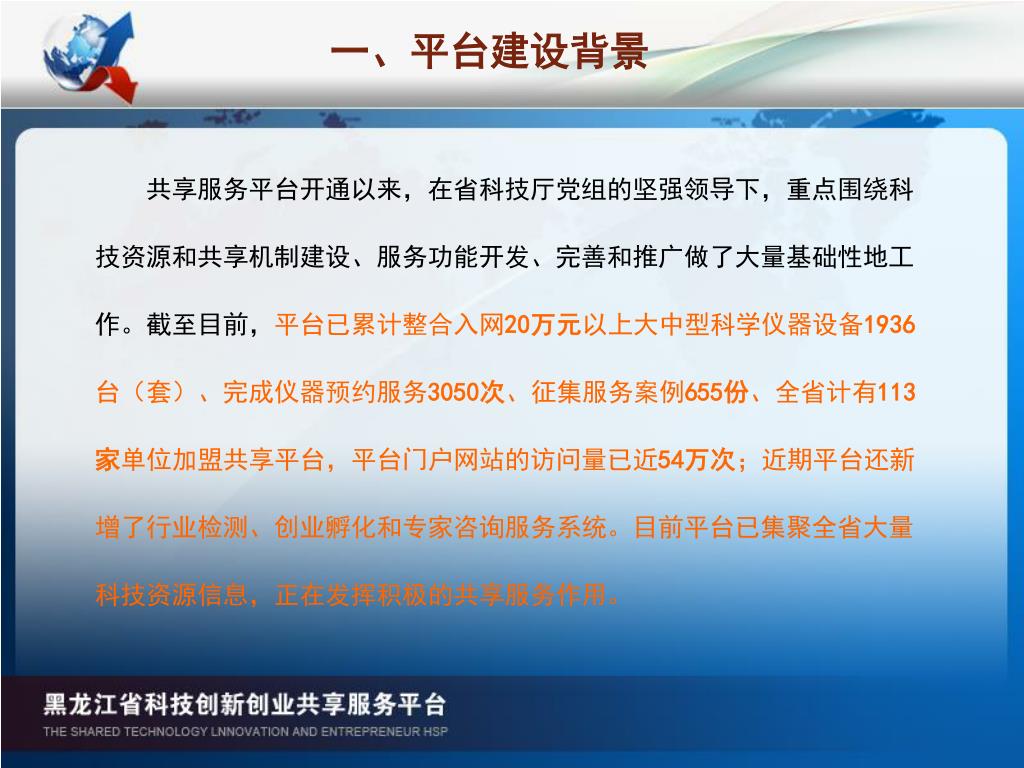 一、平台建设背景

共享服务平台开通以来，在省科技厅党组的坚强领导下，重点围绕科技资源和共享机制建设、服务功能开发、完善和推广做了大量基础性地工作。截至目前，平台已累计整合入网20万元以上大中型科学仪器设备1936台（套）、完成仪器预约服务3050次、征集服务案例655份、全省计有113家单位加盟共享平台，平台门户网站的访问量已近54万次；近期平台还新增了行业检测、创业孵化和专家咨询服务系统。目前平台已集聚全省大量科技资源信息，正在发挥积极的共享服务作用。

黑龙江省科技创新创业共享服务平台
THE SHARED TECHNOLOGY LNNOVATION AND ENTREPRENEUR HSP